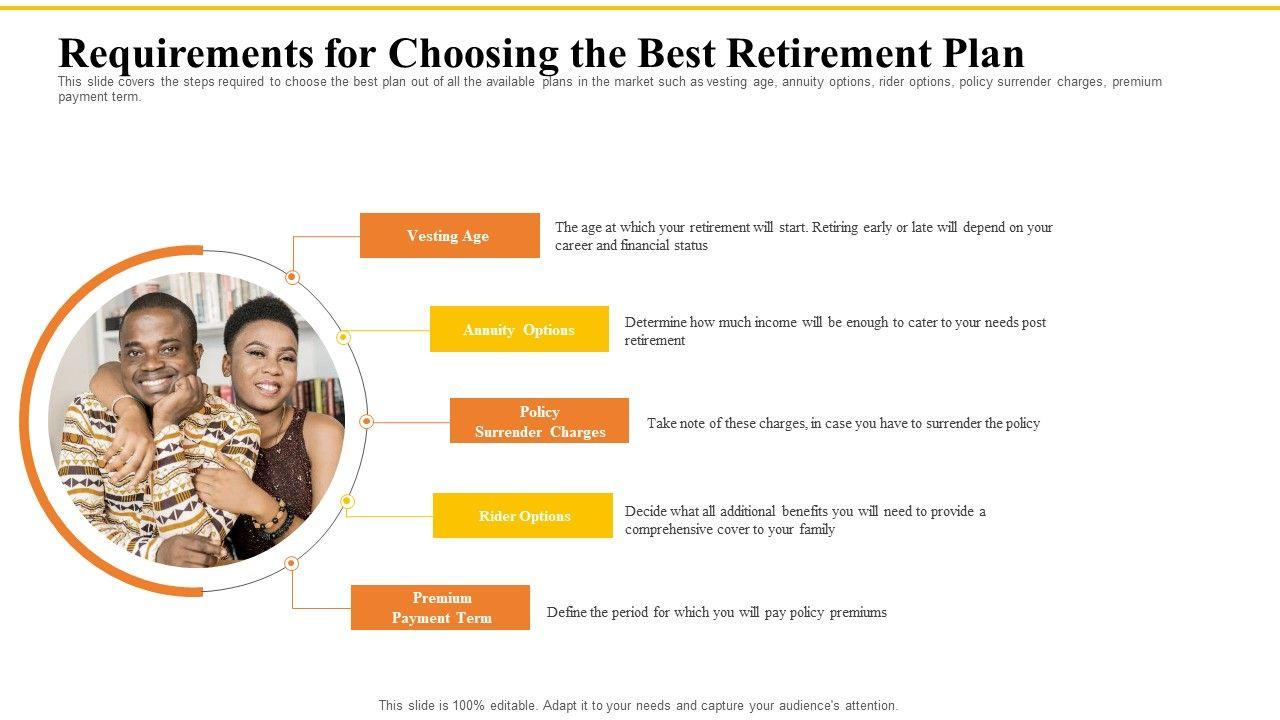 Requirements for Choosing the Best Retirement Plan

This slide covers the steps required to choose the best plan out of all the available plans in the market such as vesting age, annuity options, rider options, policy surrender charges, premium payment term.

Vesting Age

The age at which your retirement will start. Retiring early or late will depend on your career and financial status

Annuity Options

Determine how much income will be enough to cater to your needs post retirement

Policy Surrender Charges

Take note of these charges, in case you have to surrender the policy

Rider Options

Decide what all additional benefits you will need to provide a comprehensive cover to your family

Premium Payment Term

Define the period for which you will pay policy premiums

This slide is 100% editable. Adapt it to your needs and capture your audience's attention.